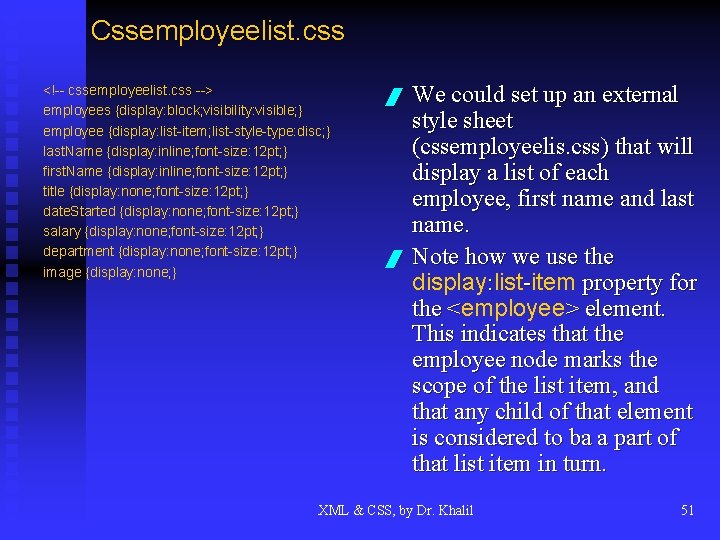 Cssemployeelist.css

<!-- cssemployeelist.css -->
employees {display:block;visibility:visible;}
employee {display:list-item;list-style-type:disc;}
lastName {display:inline;font-size:12pt;}
firstName {display:inline;font-size:12pt;}
title {display:none;font-size:12pt;}
dateStarted {display:none;font-size:12pt;}
salary {display:none;font-size:12pt;}
department {display:none;font-size:12pt;}
image {display:none;}

We could set up an external style sheet (cssemployeelis.css) that will display a list of each employee, first name and last name.

Note how we use the display:list-item property for the <employee> element. This indicates that the employee node marks the scope of the list item, and that any child of that element is considered to ba a part of that list item in turn.

XML & CSS, by Dr. Khalil

51